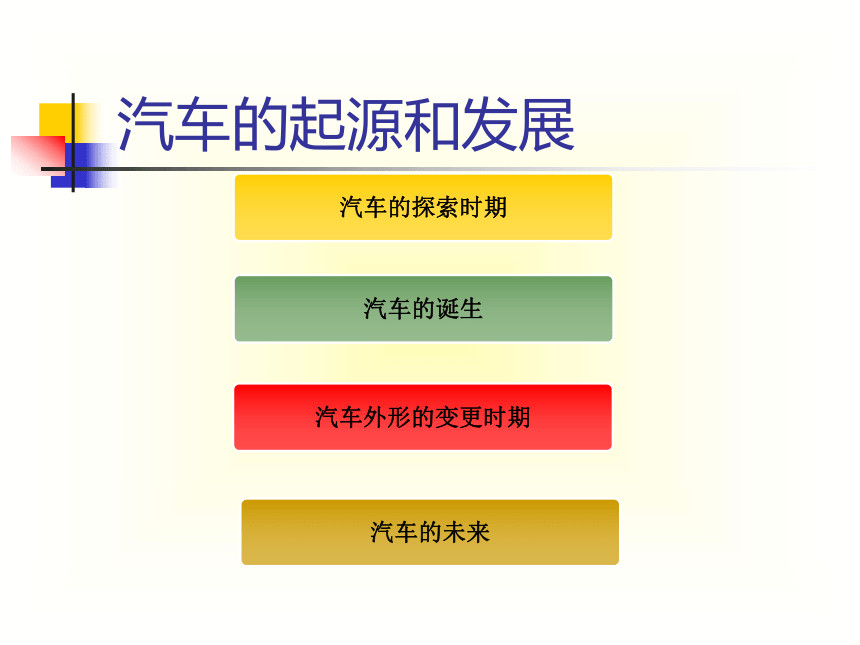 汽车的起源和发展

汽车的探索时期

汽车的诞生

汽车外形的变更时期

汽车的未来